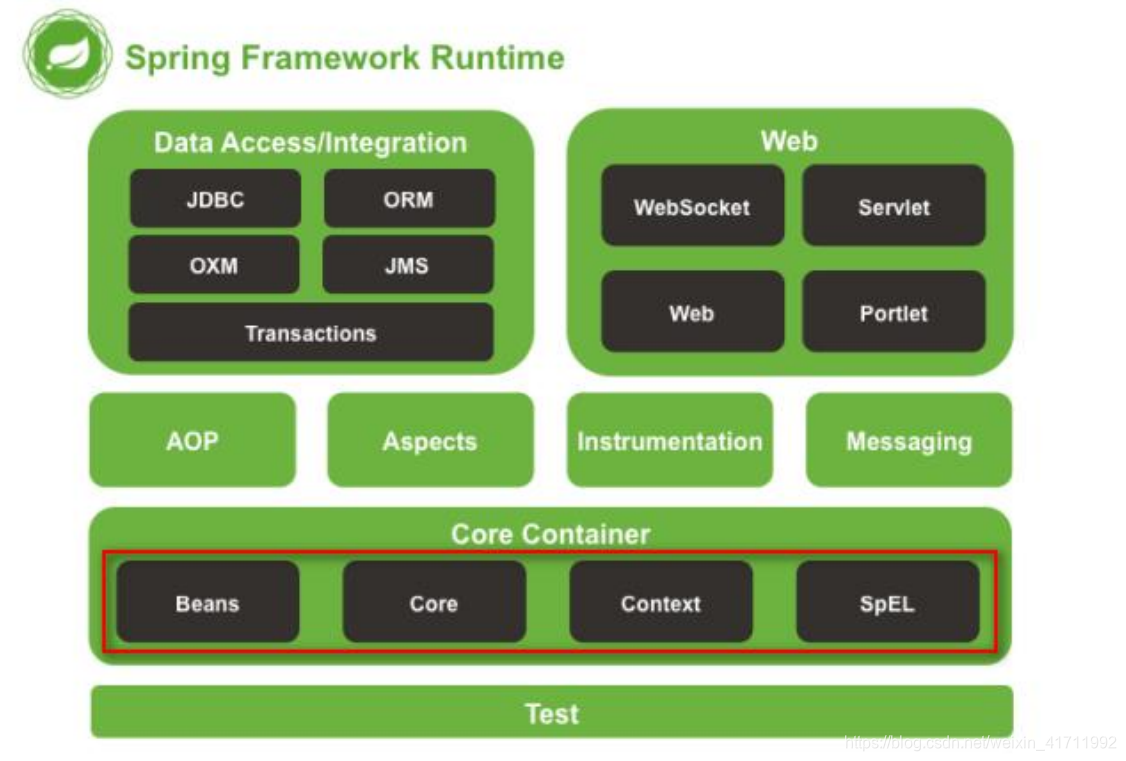 Spring Framework Runtime

Data Access/Integration

JDBC

ORM

OXM

JMS

Transactions

Web

WebSocket

Servlet

Web

Portlet

AOP

Aspects

Instrumentation

Messaging

Core Container

Beans

Core

Context

SpEL

Test

https://blog.csdn.net/weixin_41711992